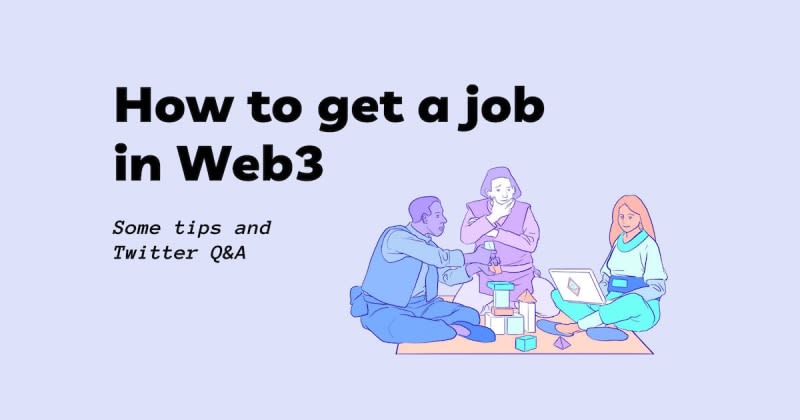 How to get a job in Web3

Some tips and Twitter Q&A